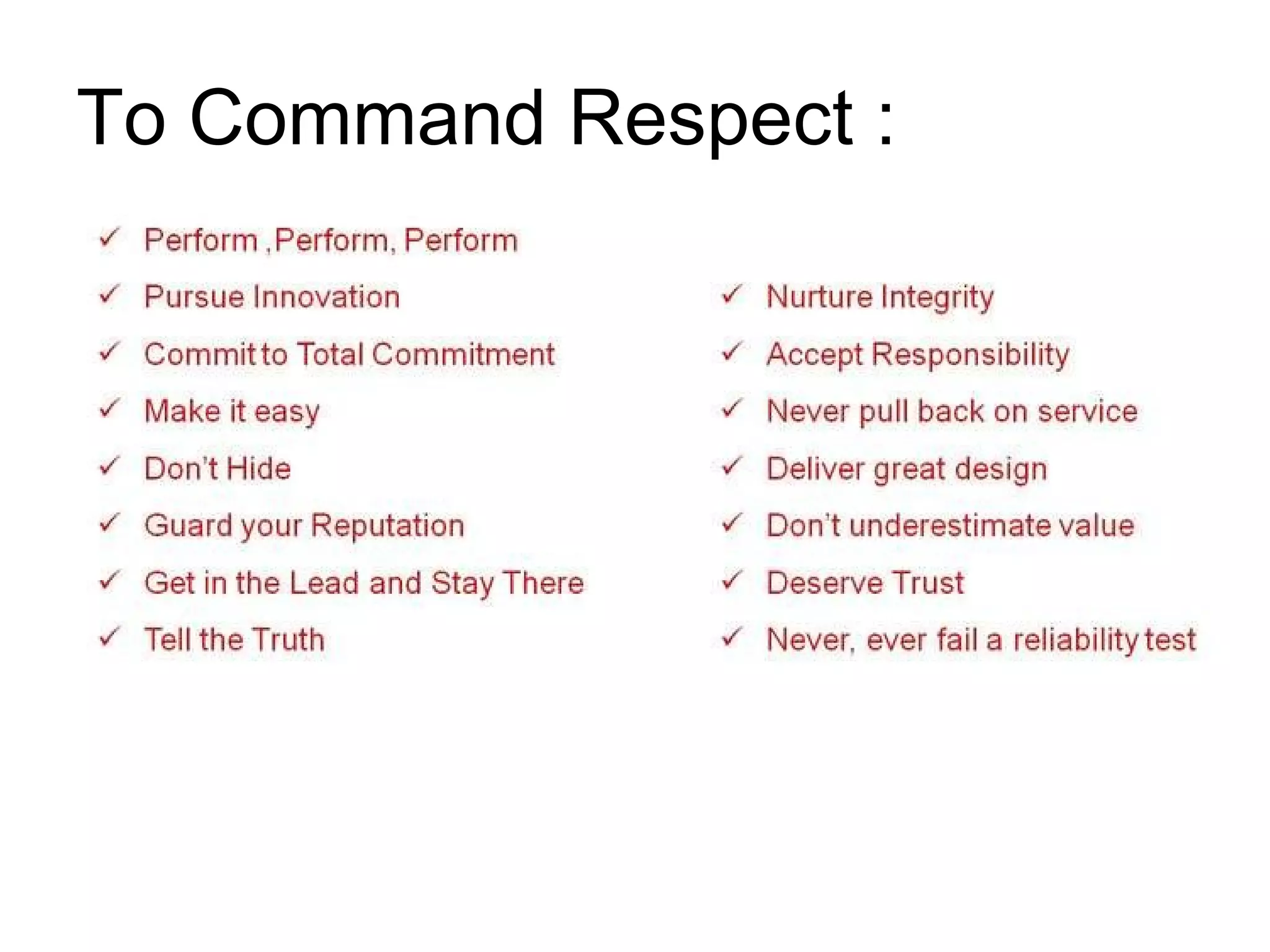 To Command Respect :

✓ Perform ,Perform, Perform
✓ Pursue Innovation
✓ Commit to Total Commitment
✓ Make it easy
✓ Don't Hide
✓ Guard your Reputation
✓ Get in the Lead and Stay There
✓ Tell the Truth

✓ Nurture Integrity
✓ Accept Responsibility
✓ Never pull back on service
✓ Deliver great design
✓ Don't underestimate value
✓ Deserve Trust
✓ Never, ever fail a reliability test